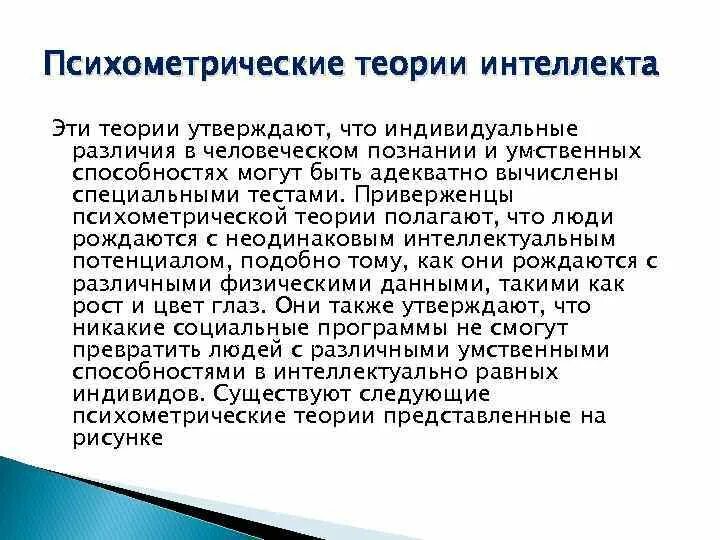 Психометрические теории интеллекта

Эти теории утверждают, что индивидуальные различия в человеческом познании и умственных способностях могут быть адекватно вычислены специальными тестами. Приверженцы психометрической теории полагают, что люди рождаются с неодинаковым интеллектуальным потенциалом, подобно тому, как они рождаются с различными физическими данными, такими как рост и цвет глаз. Они также утверждают, что никакие социальные программы не смогут превратить людей с различными умственными способностями в интеллектуально равных индивидов. Существуют следующие психометрические теории представленные на рисунке